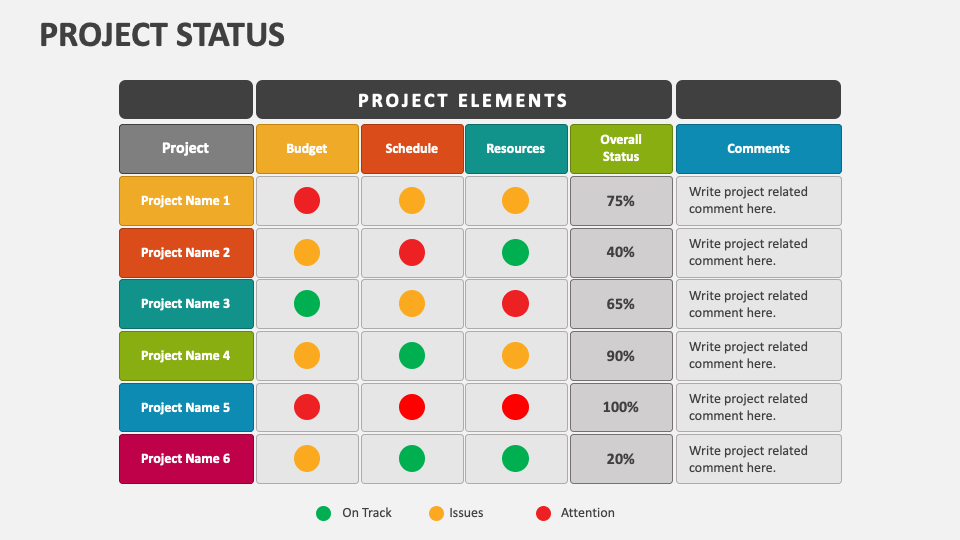 PROJECT STATUS

|  | PROJECT ELEMENTS |  |  |  |  |
|---|---|---|---|---|---|
| Project | Budget | Schedule | Resources | Overall Status | Comments |
| Project Name 1 |  |  |  | 75% | Write project related comment here. |
| Project Name 2 |  |  |  | 40% | Write project related comment here. |
| Project Name 3 |  |  |  | 65% | Write project related comment here. |
| Project Name 4 |  |  |  | 90% | Write project related comment here. |
| Project Name 5 |  |  |  | 100% | Write project related comment here. |
| Project Name 6 |  |  |  | 20% | Write project related comment here. |

On Track Issues Attention